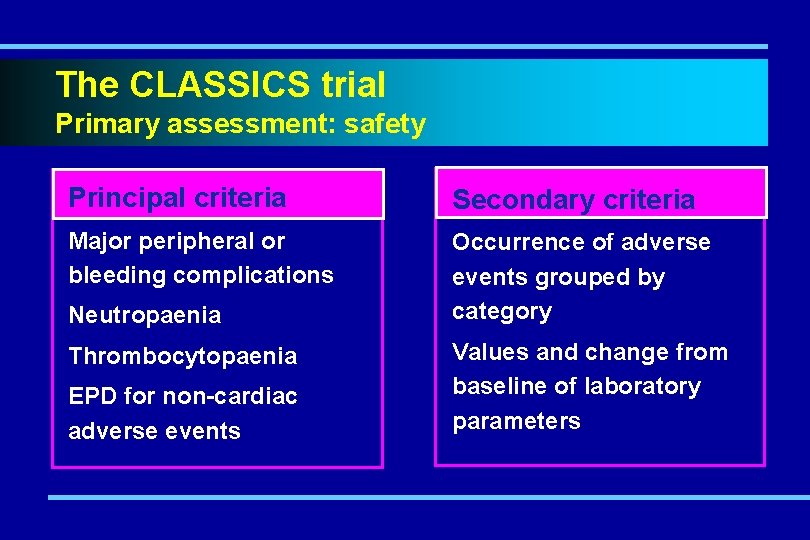 The CLASSICS trial
Primary assessment: safety

Principal criteria

Major peripheral or bleeding complications

Neutropaenia

Thrombocytopaenia

EPD for non-cardiac adverse events

Secondary criteria

Occurrence of adverse events grouped by category

Values and change from baseline of laboratory parameters